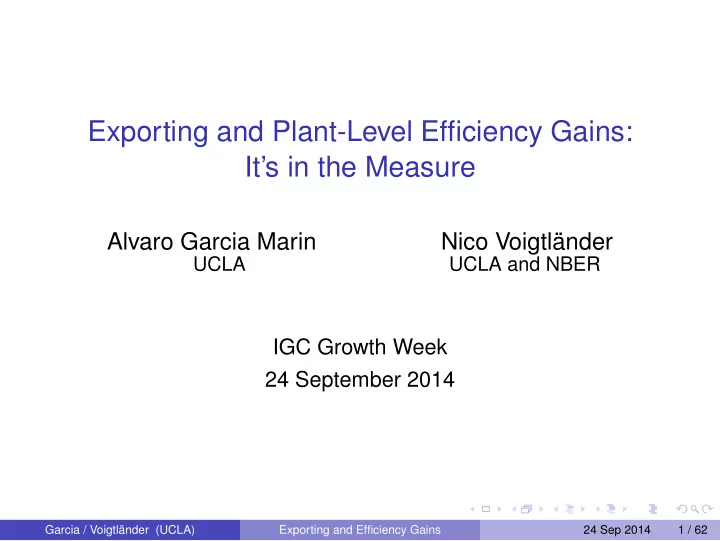 Exporting and Plant-Level Efficiency Gains:
It's in the Measure

Alvaro Garcia Marin
UCLA

Nico Voigtländer
UCLA and NBER

IGC Growth Week
24 September 2014

Garcia / Voigtländer (UCLA) Exporting and Efficiency Gains 24 Sep 2014 1 / 62